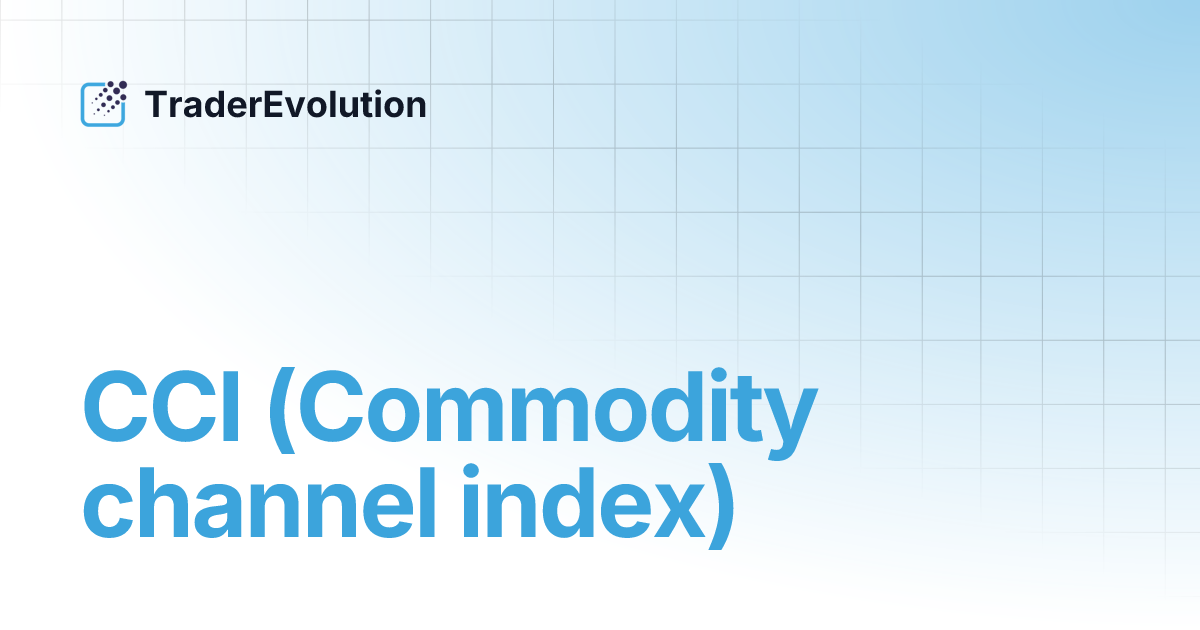 TraderEvolution

CCI (Commodity channel index)